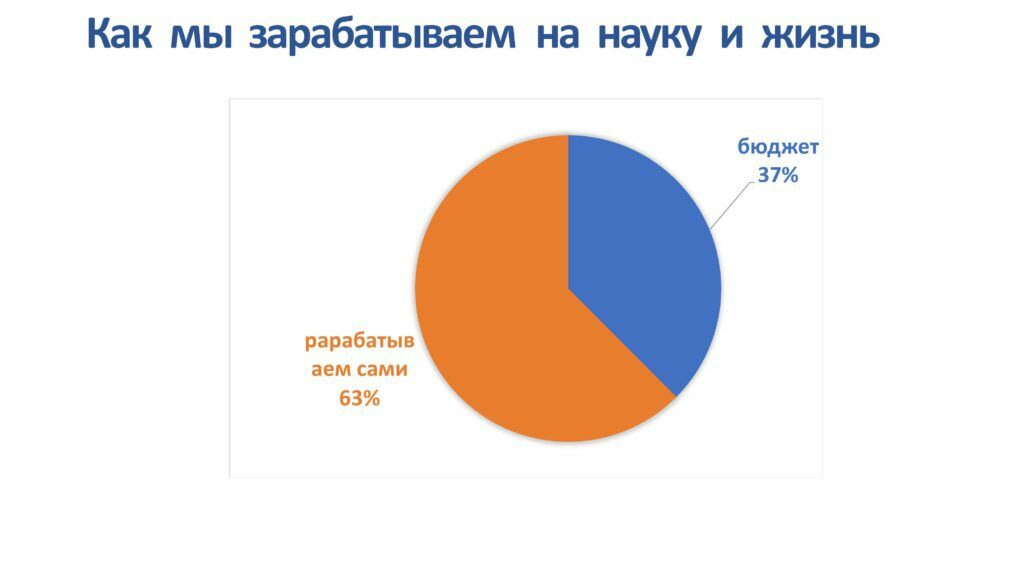 Как мы зарабатываем на науку и жизнь

бюджет
37%

рарабатыв
аем сами
63%